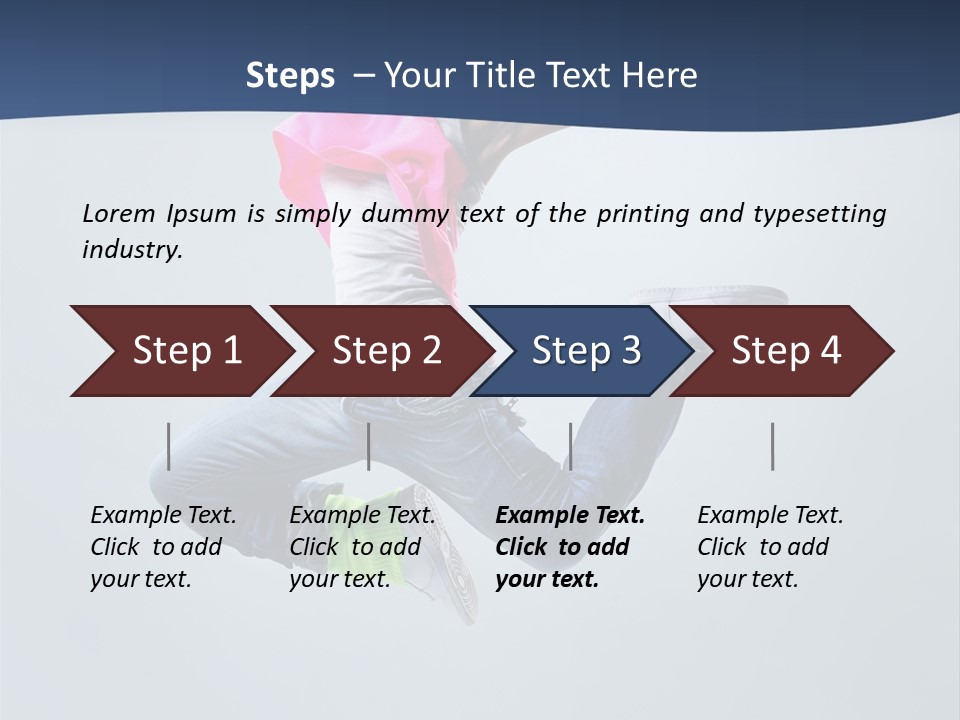 Steps – Your Title Text Here

Lorem Ipsum is simply dummy text of the printing and typesetting industry.

Step 1

Step 2

Step 3

Step 4

Example Text. Click to add your text.

Example Text. Click to add your text.

Example Text. Click to add your text.

Example Text. Click to add your text.